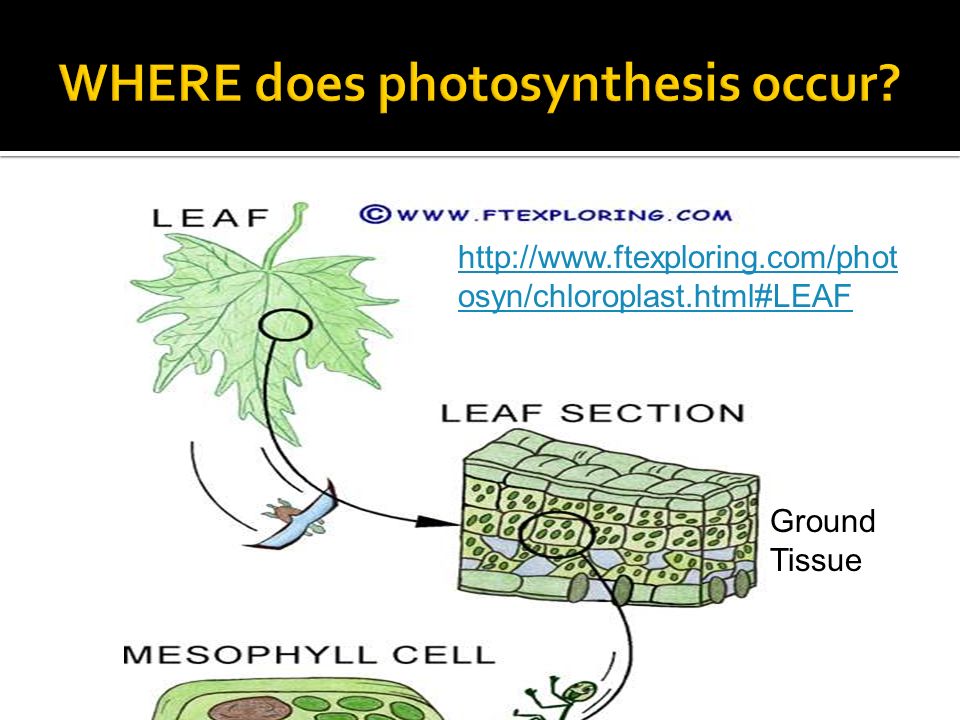 WHERE does photosynthesis occur?

LEAF

©WWW.FTEXPLORING.COM

http://www.ftexploring.com/photosyn/chloroplast.html#LEAF

LEAF SECTION

Ground Tissue

MESOPHYLL CELL